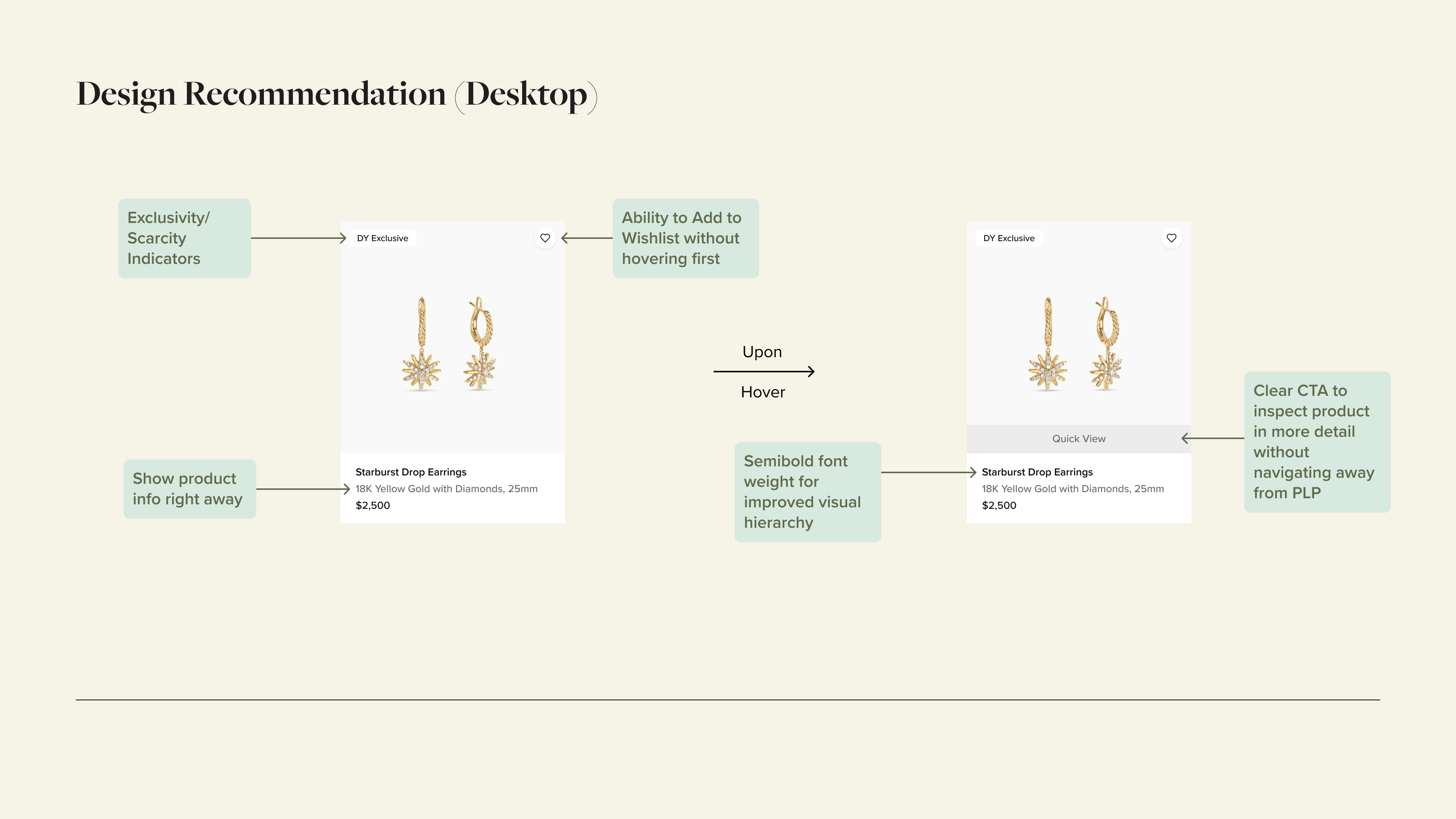 Design Recommendation (Desktop)

Exclusivity/ Scarcity Indicators

DY Exclusive

Ability to Add to Wishlist without hovering first

Show product info right away

Starburst Drop Earrings
18K Yellow Gold with Diamonds, 25mm
$2,500

Upon

Hover

DY Exclusive

Quick View

Clear CTA to inspect product in more detail without navigating away from PLP

Semibold font weight for improved visual hierarchy

Starburst Drop Earrings
18K Yellow Gold with Diamonds, 25mm
$2,500